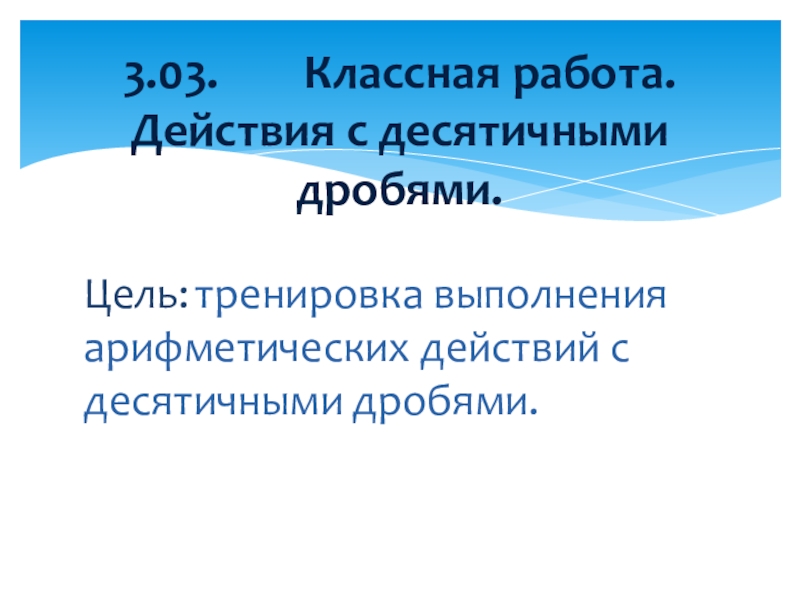 3.03. Классная работа. Действия с десятичными дробями.

Цель: тренировка выполнения арифметических действий с десятичными дробями.